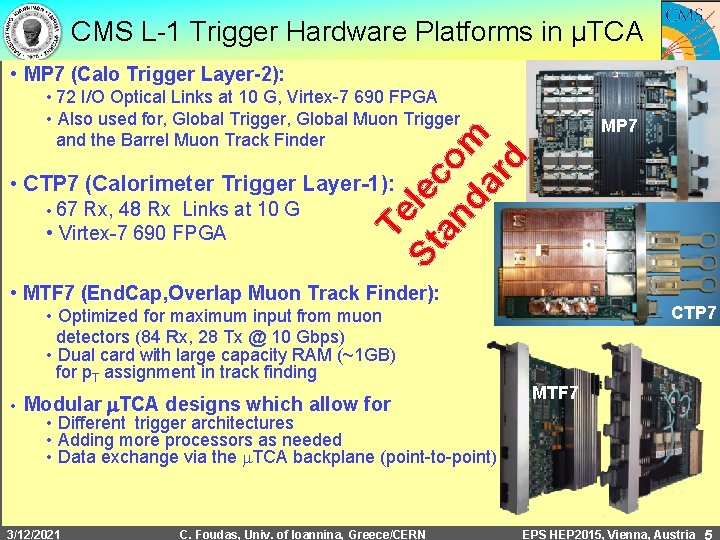 CMS L-1 Trigger Hardware Platforms in µTCA

CMS

• MP7 (Calo Trigger Layer-2):
• 72 I/O Optical Links at 10 G, Virtex-7 690 FPGA
• Also used for, Global Trigger, Global Muon Trigger and the Barrel Muon Track Finder

• CTP7 (Calorimeter Trigger Layer-1):
• 67 Rx, 48 Rx Links at 10 G
• Virtex-7 690 FPGA

• MTF7 (EndCap,Overlap Muon Track Finder):
• Optimized for maximum input from muon detectors (84 Rx, 28 Tx @ 10 Gbps)
• Dual card with large capacity RAM (~1GB) for $p_T$ assignment in track finding

• Modular µTCA designs which allow for
• Different trigger architectures
• Adding more processors as needed
• Data exchange via the µTCA backplane (point-to-point)

Telecom Standard

MP7

CTP7

MTF7

3/12/2021 C. Foudas, Univ. of Ioannina, Greece/CERN EPS HEP2015, Vienna, Austria 5